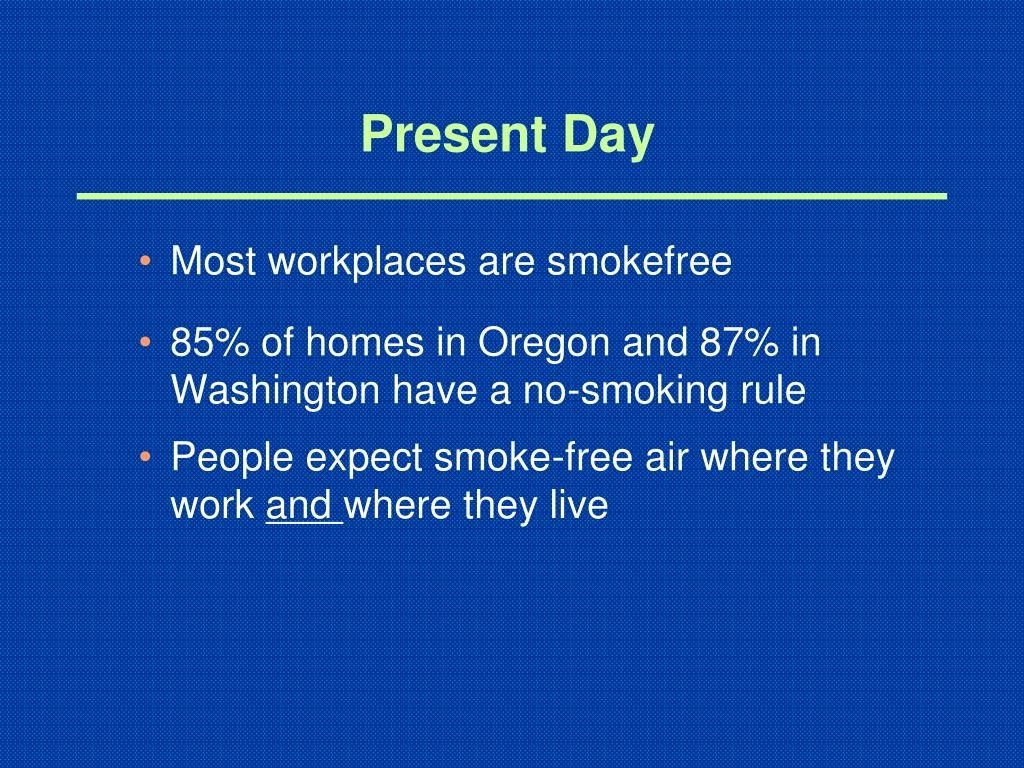 Present Day

• Most workplaces are smokefree

• 85% of homes in Oregon and 87% in Washington have a no-smoking rule

• People expect smoke-free air where they work and where they live